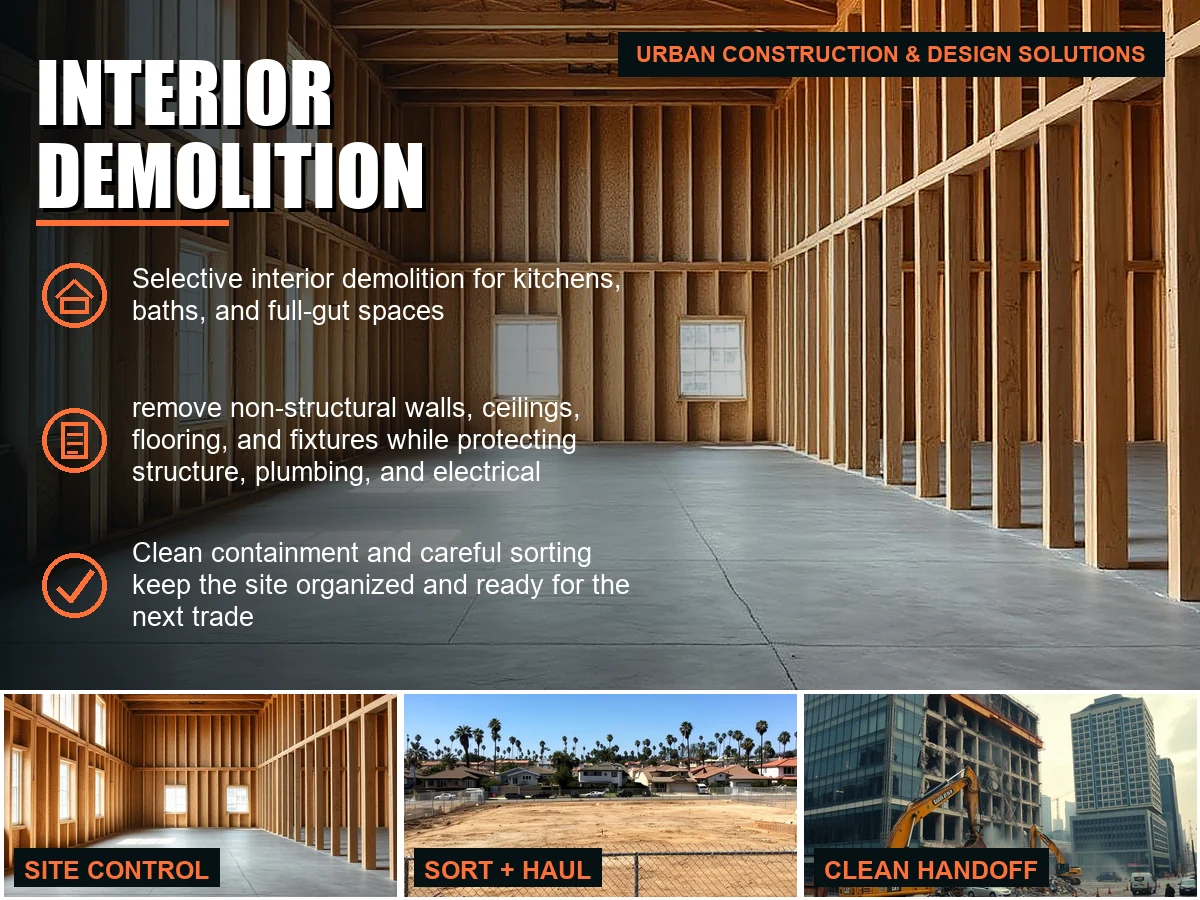 URBAN CONSTRUCTION & DESIGN SOLUTIONS

INTERIOR DEMOLITION

Selective interior demolition for kitchens, baths, and full-gut spaces

remove non-structural walls, ceilings, flooring, and fixtures while protecting structure, plumbing, and electrical

Clean containment and careful sorting keep the site organized and ready for the next trade

SITE CONTROL

SORT + HAUL

CLEAN HANDOFF